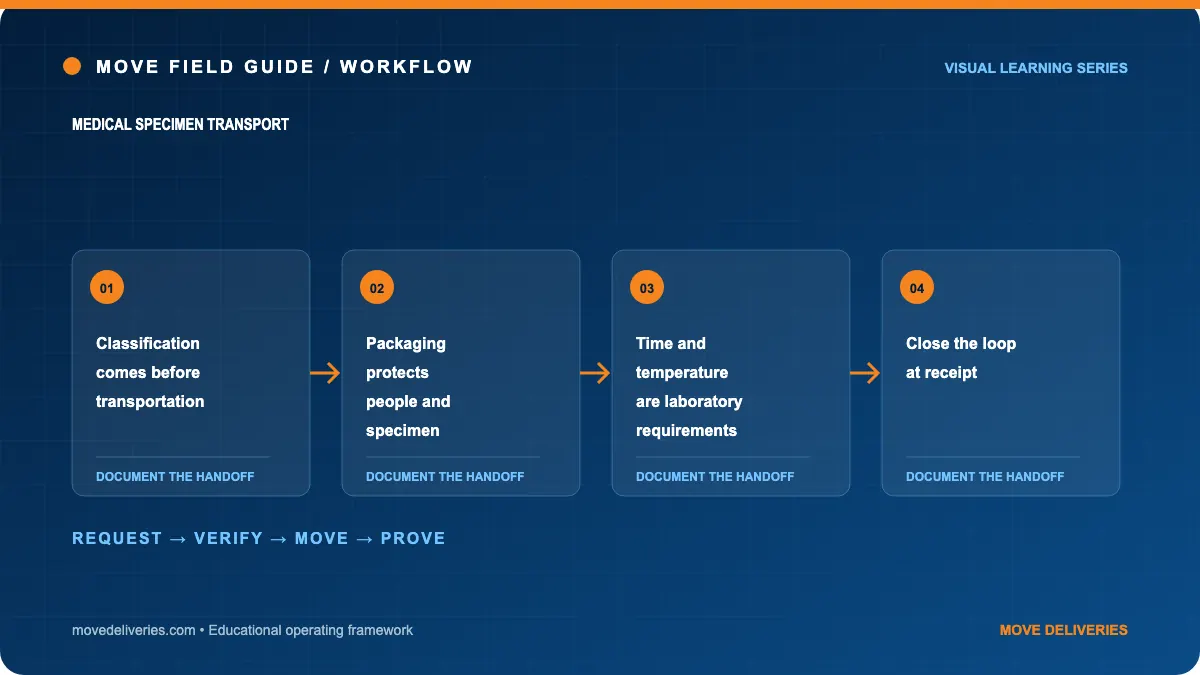 MOVE FIELD GUIDE / WORKFLOW

VISUAL LEARNING SERIES

MEDICAL SPECIMEN TRANSPORT

01
Classification comes before transportation
DOCUMENT THE HANDOFF

02
Packaging protects people and specimen
DOCUMENT THE HANDOFF

03
Time and temperature are laboratory requirements
DOCUMENT THE HANDOFF

04
Close the loop at receipt
DOCUMENT THE HANDOFF

REQUEST → VERIFY → MOVE → PROVE

movedeliveries.com • Educational operating framework

MOVE DELIVERIES